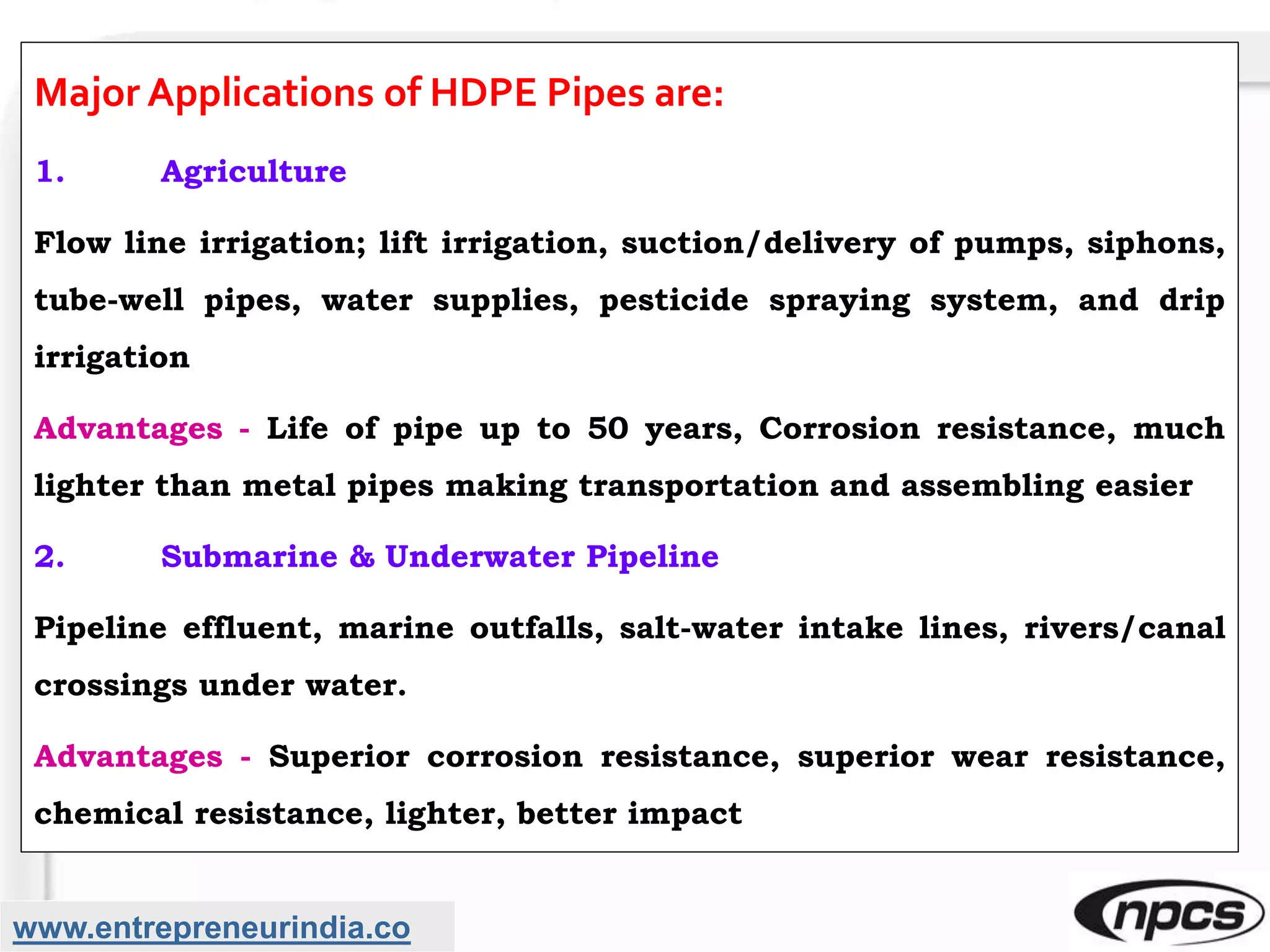 Major Applications of HDPE Pipes are:

1. Agriculture

Flow line irrigation; lift irrigation, suction/delivery of pumps, siphons, tube-well pipes, water supplies, pesticide spraying system, and drip irrigation

Advantages - Life of pipe up to 50 years, Corrosion resistance, much lighter than metal pipes making transportation and assembling easier

2. Submarine & Underwater Pipeline

Pipeline effluent, marine outfalls, salt-water intake lines, rivers/canal crossings under water.

Advantages - Superior corrosion resistance, superior wear resistance, chemical resistance, lighter, better impact

www.entrepreneurindia.co

npcs